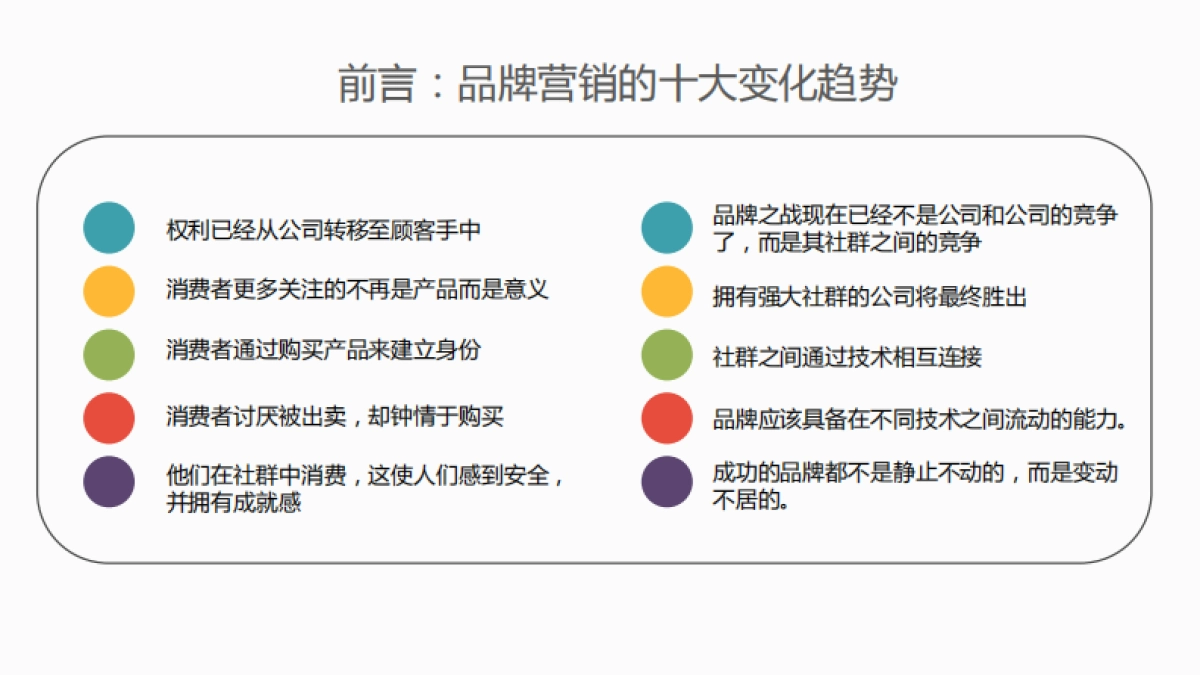 前言：品牌营销的十大变化趋势

权利已经从公司转移至顾客手中

消费者更多关注的不再是产品而是意义

消费者通过购买产品来建立身份

消费者讨厌被出卖，却钟情于购买

他们在社群中消费，这使人们感到安全，并拥有成就感

品牌之战现在已经不是公司和公司的竞争了，而是其社群之间的竞争

拥有强大社群的公司将最终胜出

社群之间通过技术相互连接

品牌应该具备在不同技术之间流动的能力。

成功的品牌都不是静止不动的，而是变动不居的。